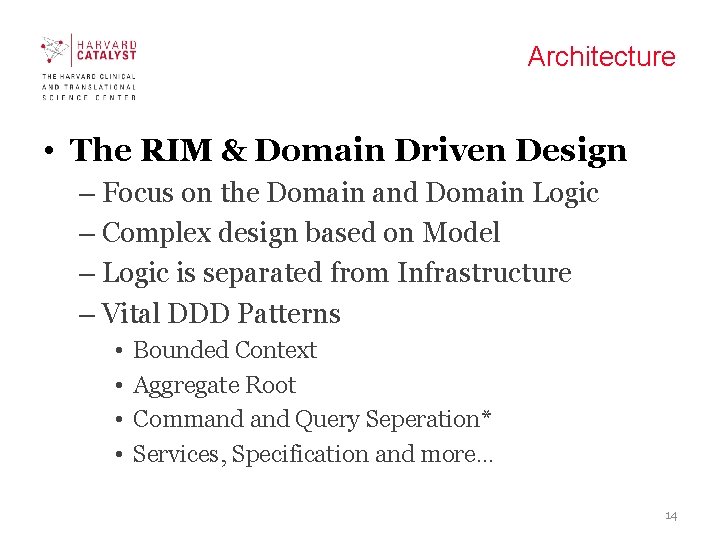 HARVARD CATALYST
THE HARVARD CLINICAL AND TRANSLATIONAL SCIENCE CENTER

Architecture

• The RIM & Domain Driven Design
– Focus on the Domain and Domain Logic
– Complex design based on Model
– Logic is separated from Infrastructure
– Vital DDD Patterns
• Bounded Context
• Aggregate Root
• Command and Query Seperation*
• Services, Specification and more…

14